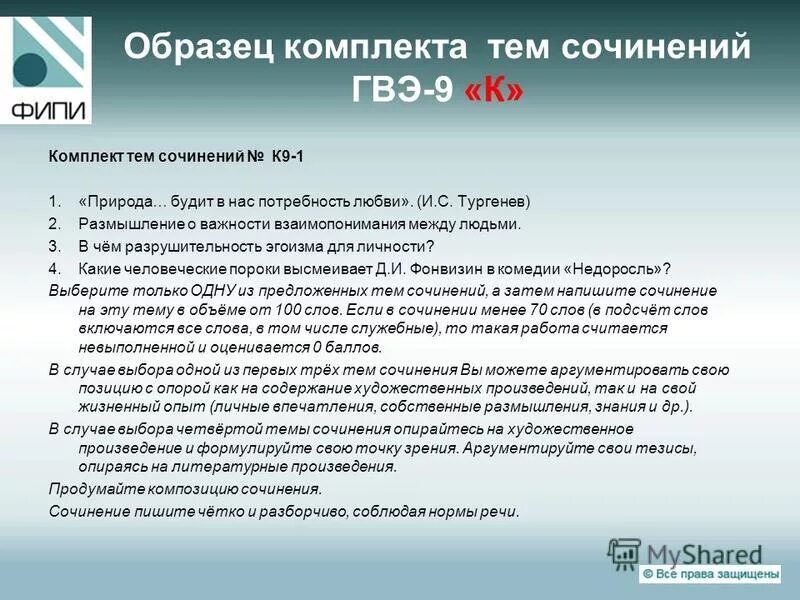 ФИПИ

Образец комплекта тем сочинений ГВЭ-9 «К»

Комплект тем сочинений № К9-1

1. «Природа… будит в нас потребность любви». (И.С. Тургенев)
2. Размышление о важности взаимопонимания между людьми.
3. В чём разрушительность эгоизма для личности?
4. Какие человеческие пороки высмеивает Д.И. Фонвизин в комедии «Недоросль»?

Выберите только ОДНУ из предложенных тем сочинений, а затем напишите сочинение на эту тему в объёме от 100 слов. Если в сочинении менее 70 слов (в подсчёт слов включаются все слова, в том числе служебные), то такая работа считается невыполненной и оценивается 0 баллов.

В случае выбора одной из первых трёх тем сочинения Вы можете аргументировать свою позицию с опорой как на содержание художественных произведений, так и на свой жизненный опыт (личные впечатления, собственные размышления, знания и др.).

В случае выбора четвёртой темы сочинения опирайтесь на художественное произведение и формулируйте свою точку зрения. Аргументируйте свои тезисы, опираясь на литературные произведения.

Продумайте композицию сочинения.

Сочинение пишите чётко и разборчиво, соблюдая нормы речи.

MyShared
© Все права защищены